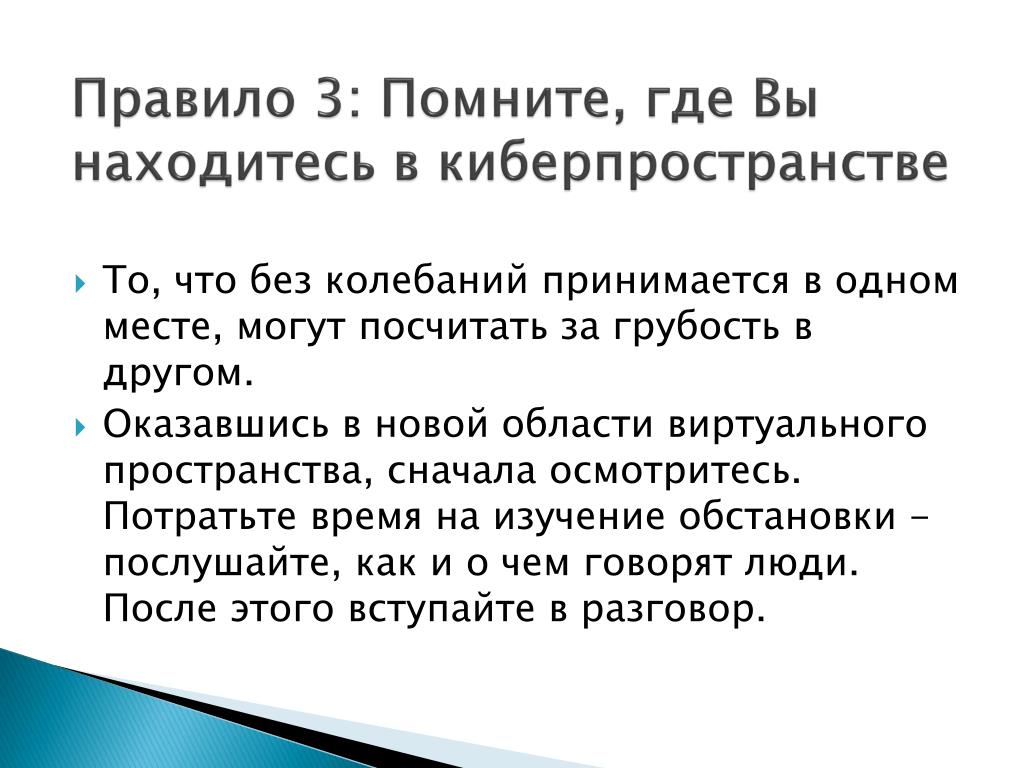 Правило 3: Помните, где Вы находитесь в киберпространстве

То, что без колебаний принимается в одном месте, могут посчитать за грубость в другом.

Оказавшись в новой области виртуального пространства, сначала осмотритесь. Потратьте время на изучение обстановки – послушайте, как и о чем говорят люди. После этого вступайте в разговор.